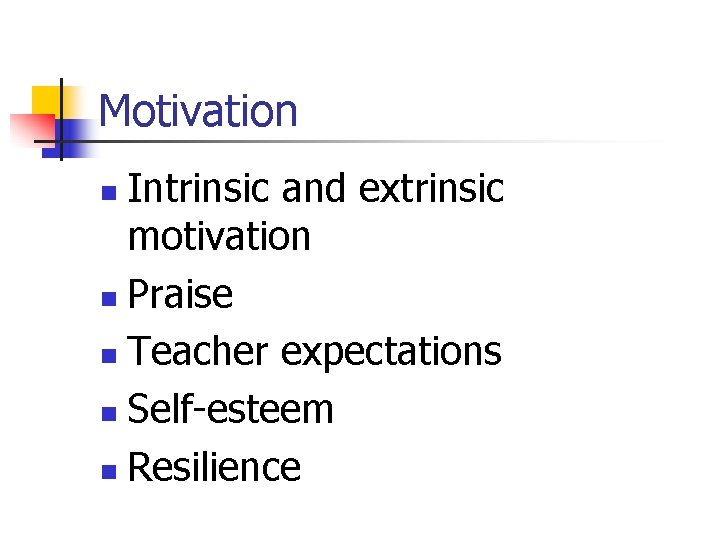 Motivation

- Intrinsic and extrinsic motivation
- Praise
- Teacher expectations
- Self-esteem
- Resilience